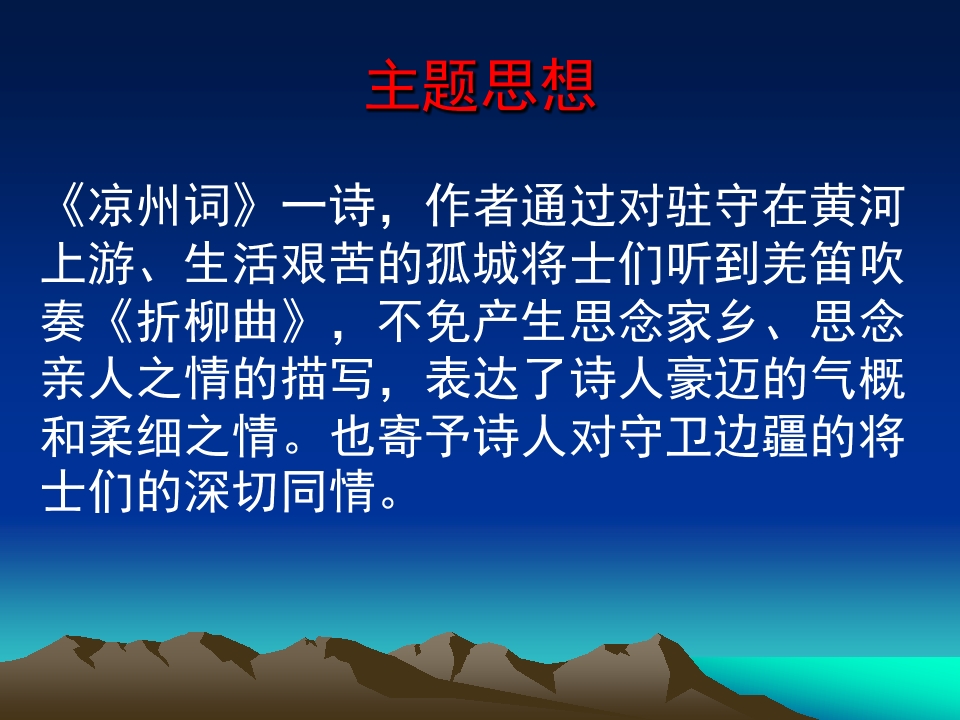 主题思想

《凉州词》一诗，作者通过对驻守在黄河上游、生活艰苦的孤城将士们听到羌笛吹奏《折柳曲》，不免产生思念家乡、思念亲人之情的描写，表达了诗人豪迈的气概和柔细之情。也寄予诗人对守卫边疆的将士们的深切同情。